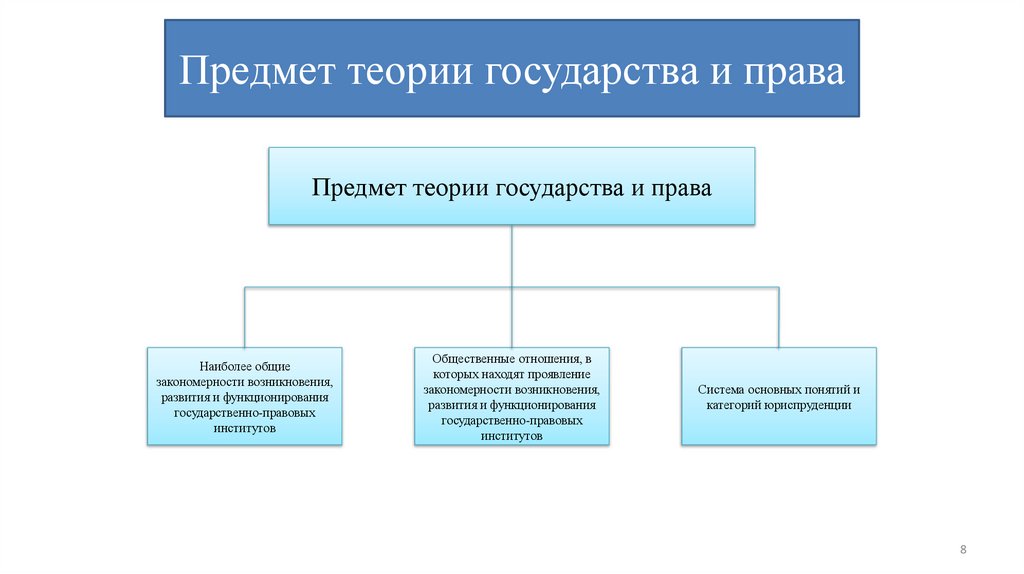 Предмет теории государства и права

Предмет теории государства и права

Наиболее общие закономерности возникновения, развития и функционирования государственно-правовых институтов

Общественные отношения, в которых находят проявление закономерности возникновения, развития и функционирования государственно-правовых институтов

Система основных понятий и категорий юриспруденции

8